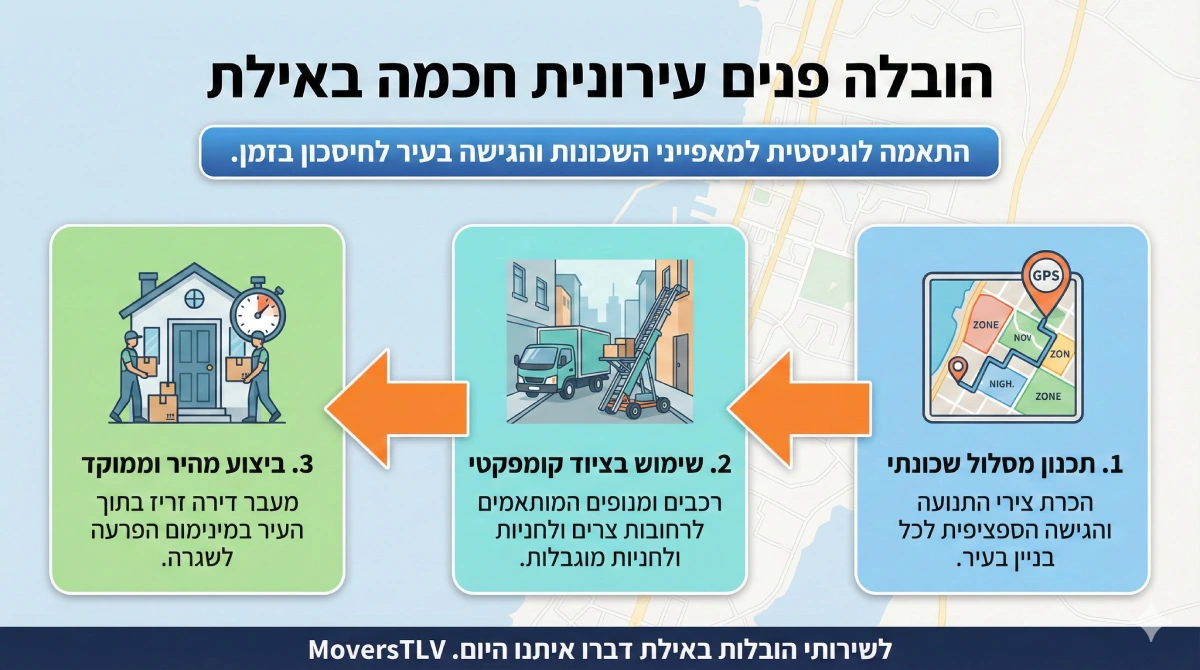 הובלה פנים עירונית חכמה באילת

התאמה לוגיסטית למאפייני השכונות והגישה בעיר לחיסכון בזמן.

GPS
ZONE
NOV
ZON
NIGH.
ZONE

1. תכנון מסלול שכונתי
הכרת צירי התנועה והגישה הספציפית לכל בניין בעיר.

2. שימוש בציוד קומפקטי
רכבים ומנופים המותאמים לרחובות צרים ולחניות ולחניות מוגבלות.

3. ביצוע מהיר וממוקד
מעבר דירה זריז בתוך העיר במינימום הפרעה לשגרה.

לשירותי הובלות באילת דברו איתנו היום. MoversTLV